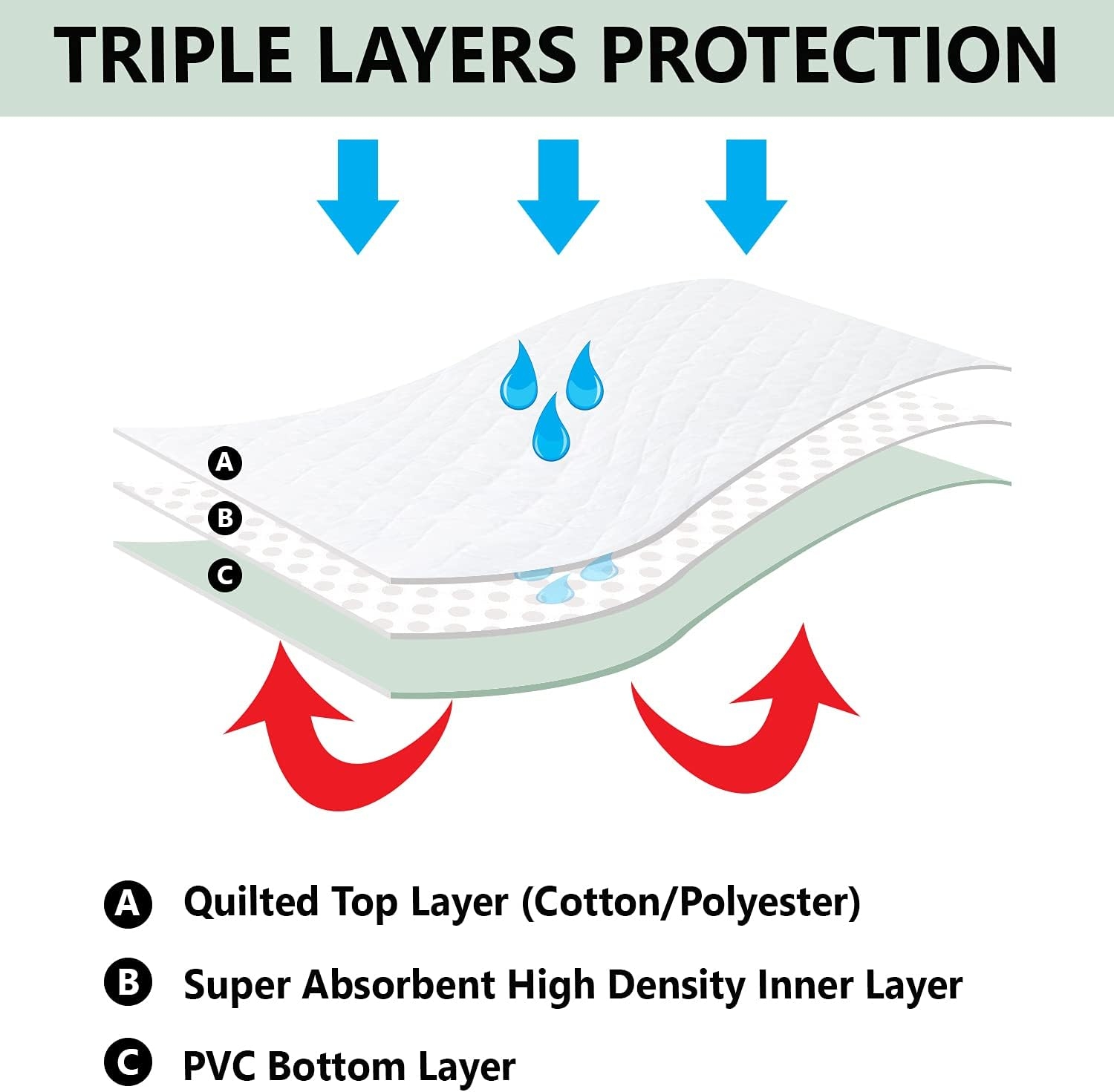 TRIPLE LAYERS PROTECTION

A

B

C

A Quilted Top Layer (Cotton/Polyester)

B Super Absorbent High Density Inner Layer

C PVC Bottom Layer